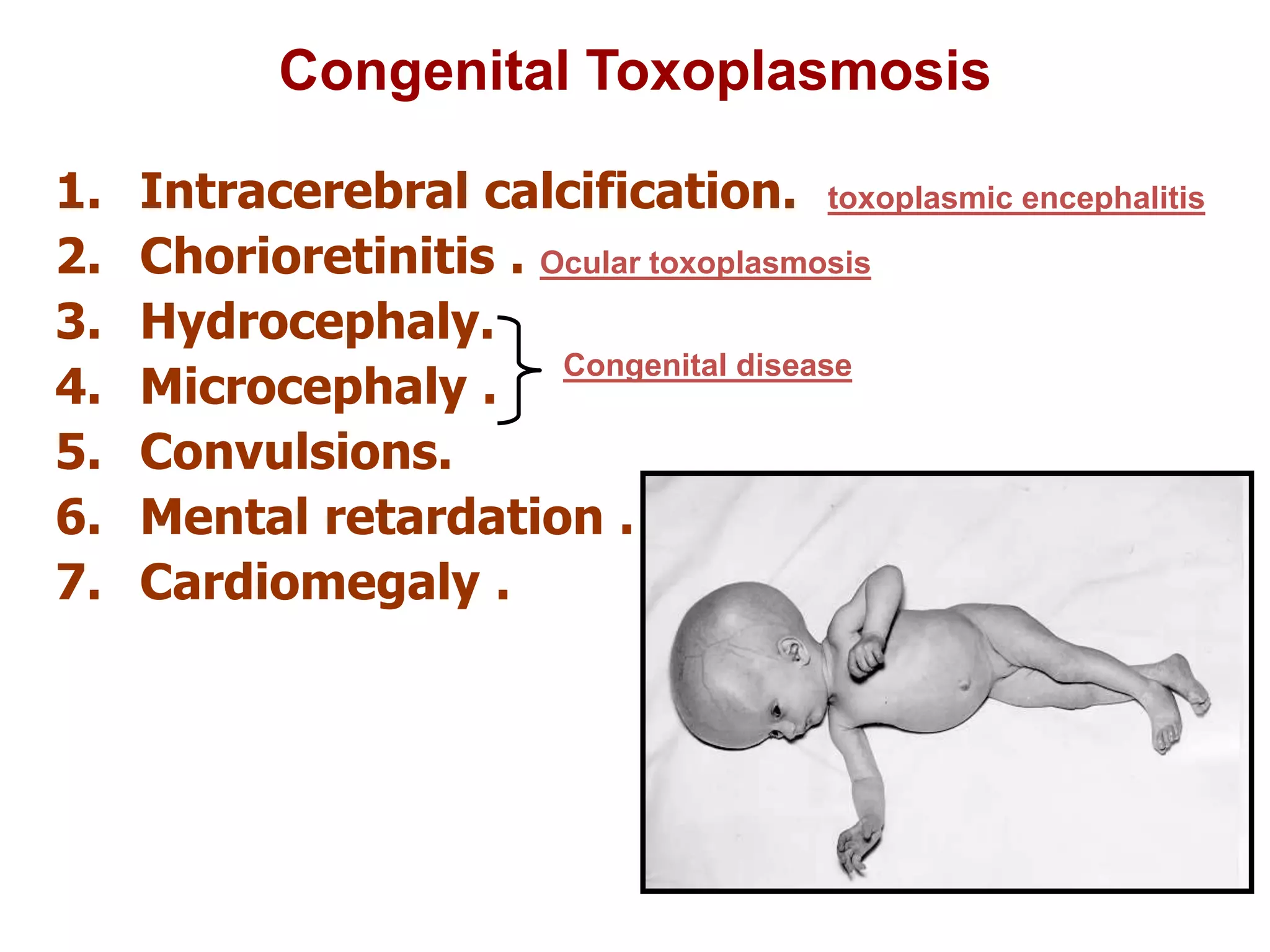 Congenital Toxoplasmosis

1. Intracerebral calcification. toxoplasmic encephalitis
2. Chorioretinitis . Ocular toxoplasmosis
3. Hydrocephaly.
4. Microcephaly .
Congenital disease
5. Convulsions.
6. Mental retardation .
7. Cardiomegaly .